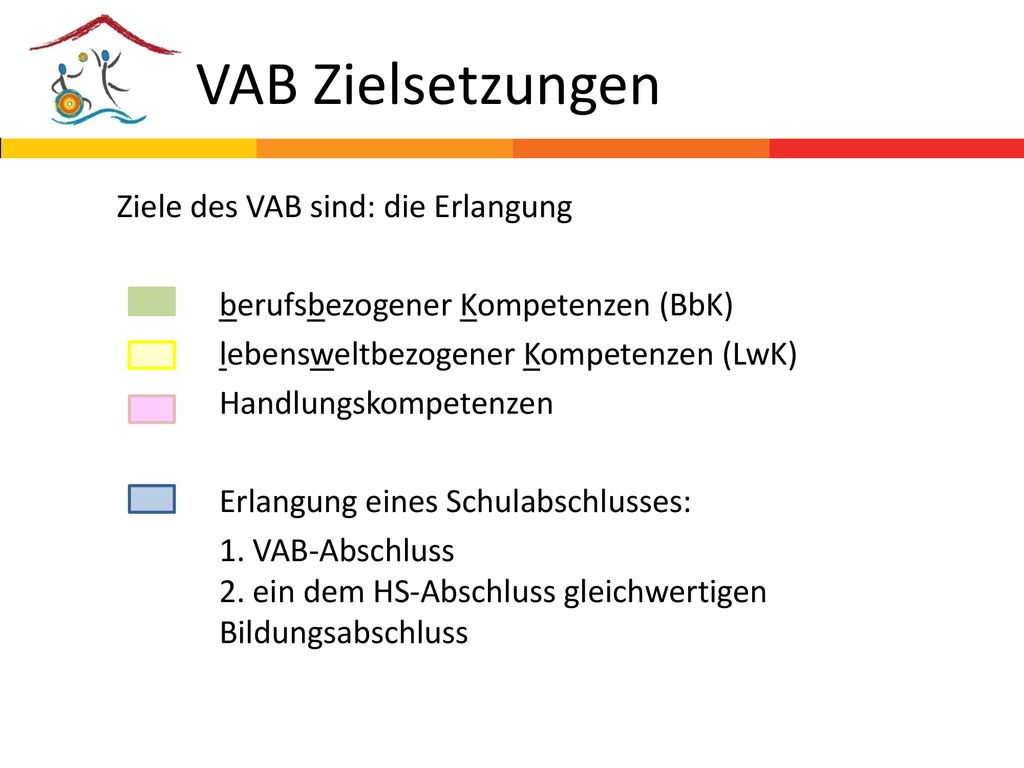 VAB Zielsetzungen

Ziele des VAB sind: die Erlangung

berufsbezogener Kompetenzen (BbK)
lebensweltbezogener Kompetenzen (LwK)
Handlungskompetenzen

Erlangung eines Schulabschlusses:
1. VAB-Abschluss
2. ein dem HS-Abschluss gleichwertigen Bildungsabschluss